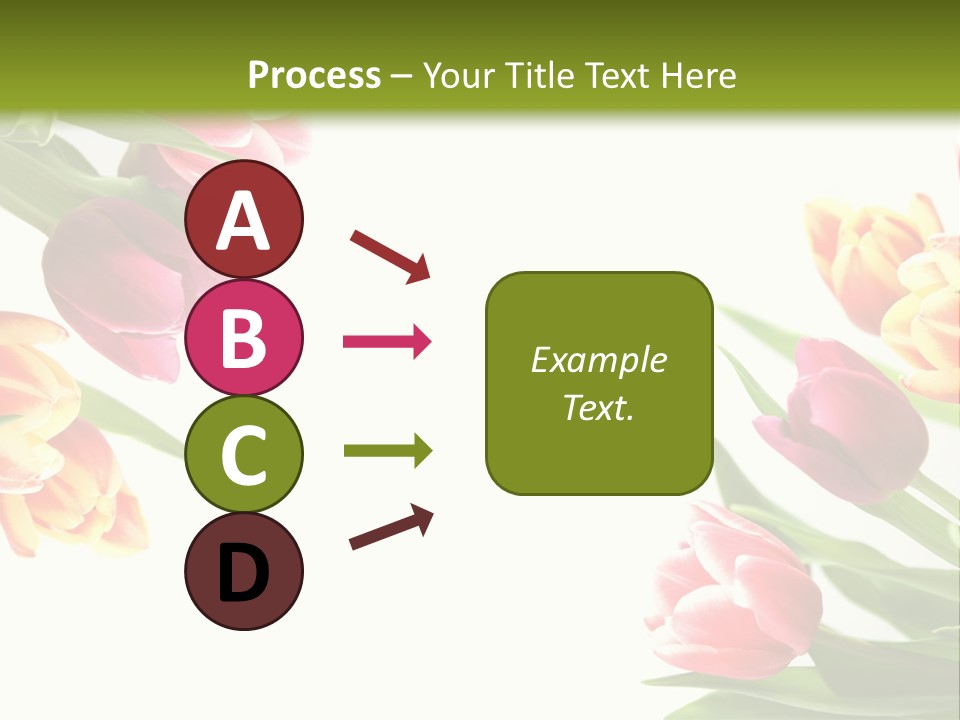 Process – Your Title Text Here

A

B

C

D

Example Text.